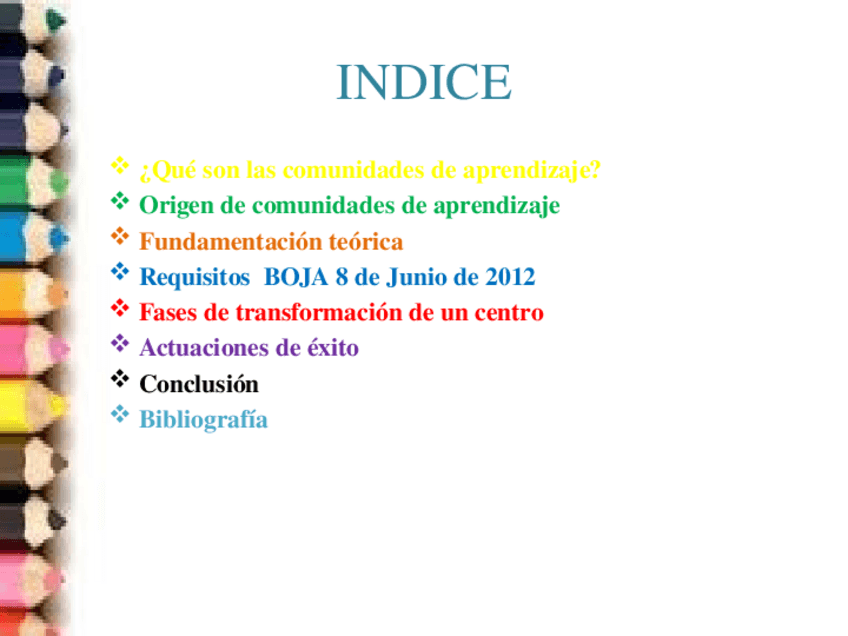 INDICE

❖ ¿Qué son las comunidades de aprendizaje?
❖ Origen de comunidades de aprendizaje
❖ Fundamentación teórica
❖ Requisitos BOJA 8 de Junio de 2012
❖ Fases de transformación de un centro
❖ Actuaciones de éxito
❖ Conclusión
❖ Bibliografía